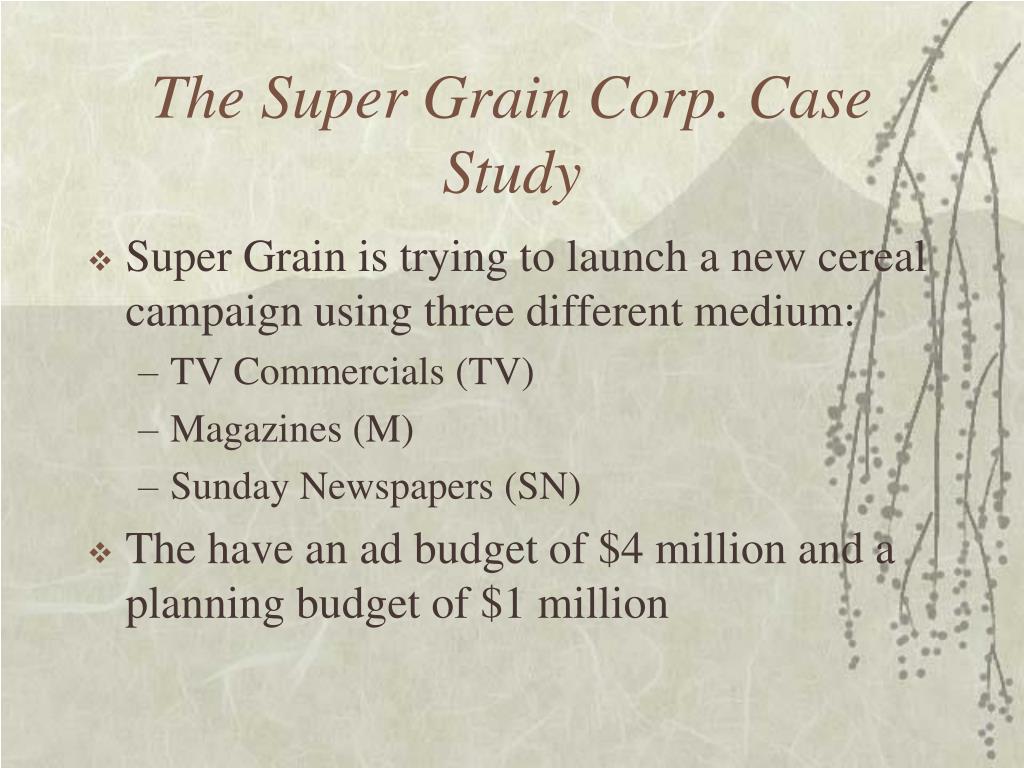 The Super Grain Corp. Case Study

❖ Super Grain is trying to launch a new cereal campaign using three different medium:
– TV Commercials (TV)
– Magazines (M)
– Sunday Newspapers (SN)

❖ The have an ad budget of \$4 million and a planning budget of \$1 million